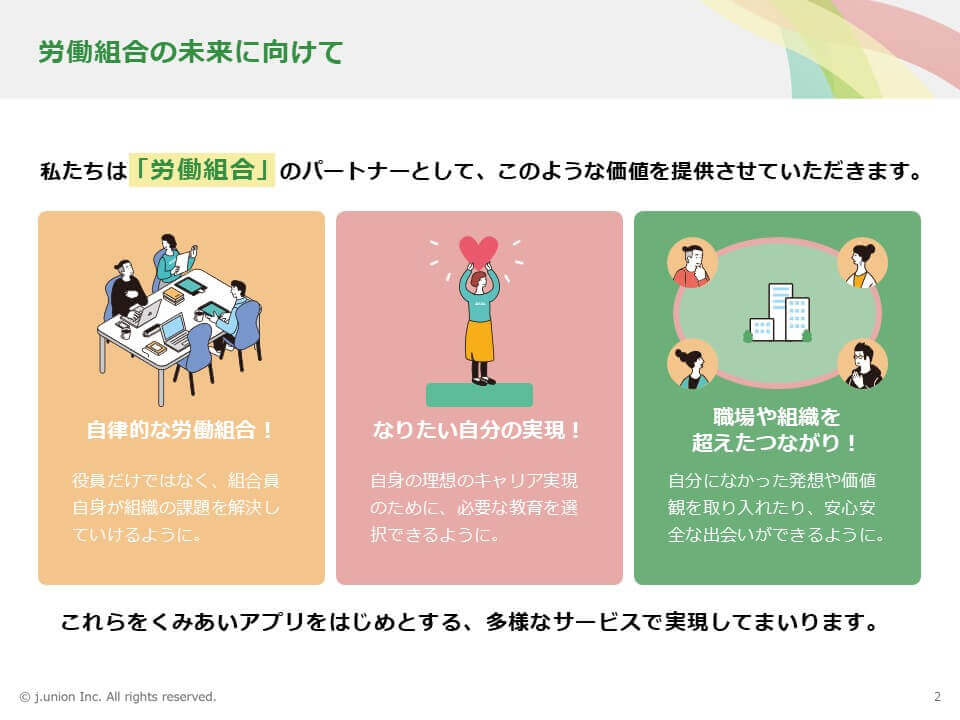 労働組合の未来に向けて

私たちは「労働組合」のパートナーとして、このような価値を提供させていただきます。

自律的な労働組合！

役員だけではなく、組合員自身が組織の課題を解決していけるように。

なりたい自分の実現！

自身の理想のキャリア実現のために、必要な教育を選択できるように。

職場や組織を超えたつながり！

自分になかった発想や価値観を取り入れたり、安心安全な出会いができるように。

これらをくみあいアプリをはじめとする、多様なサービスで実現してまいります。

© j.union Inc. All rights reserved.

2